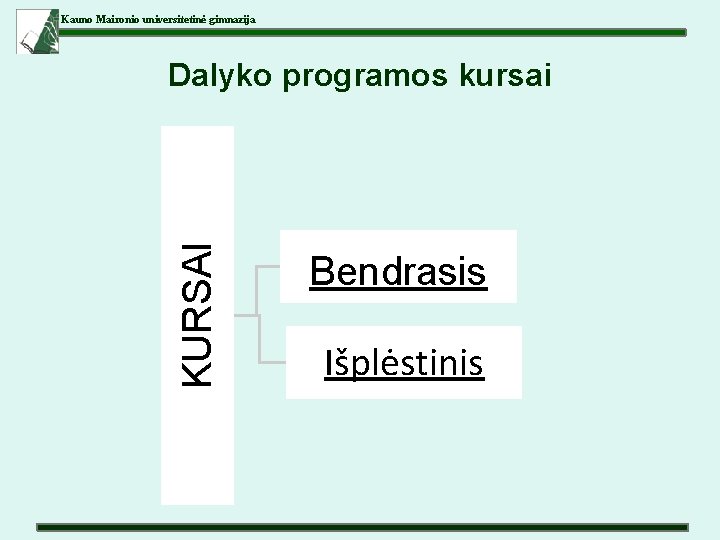 Kauno Maironio universitetinė gimnazija

Dalyko programos kursai

KURSAI

Bendrasis

Išplėstinis